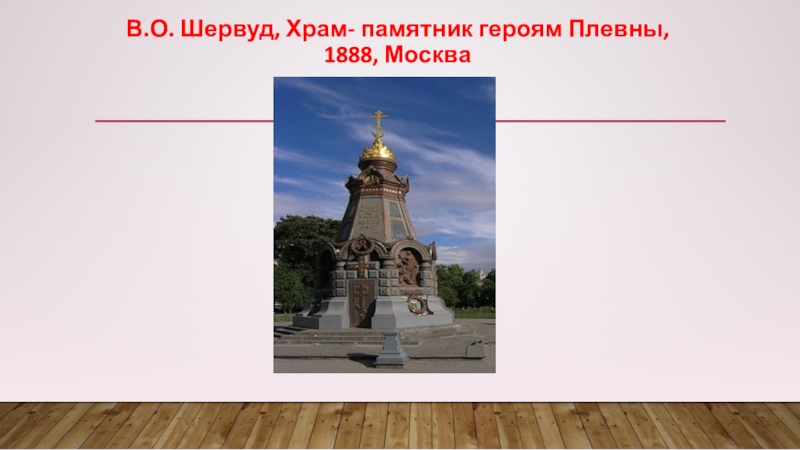 В.О. Шервуд, Храм- памятник героям Плевны, 1888, Москва